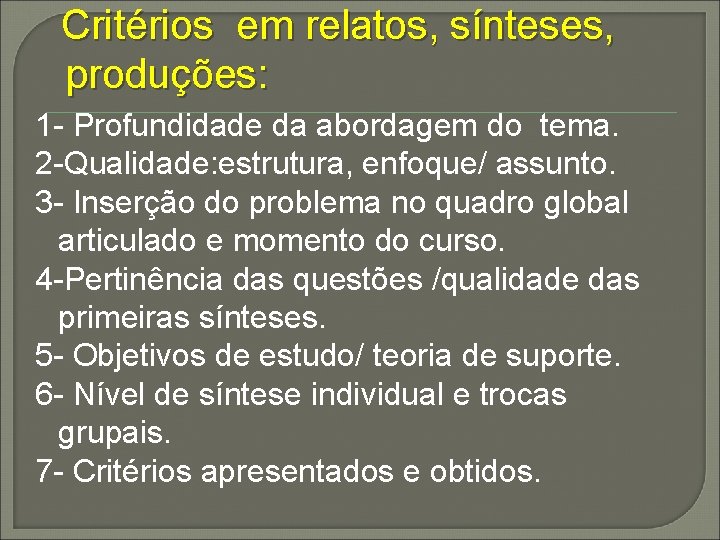 Critérios em relatos, sínteses, produções:

1- Profundidade da abordagem do tema.

2-Qualidade:estrutura, enfoque/ assunto.

3- Inserção do problema no quadro global articulado e momento do curso.

4-Pertinência das questões /qualidade das primeiras sínteses.

5- Objetivos de estudo/ teoria de suporte.

6- Nível de síntese individual e trocas grupais.

7- Critérios apresentados e obtidos.